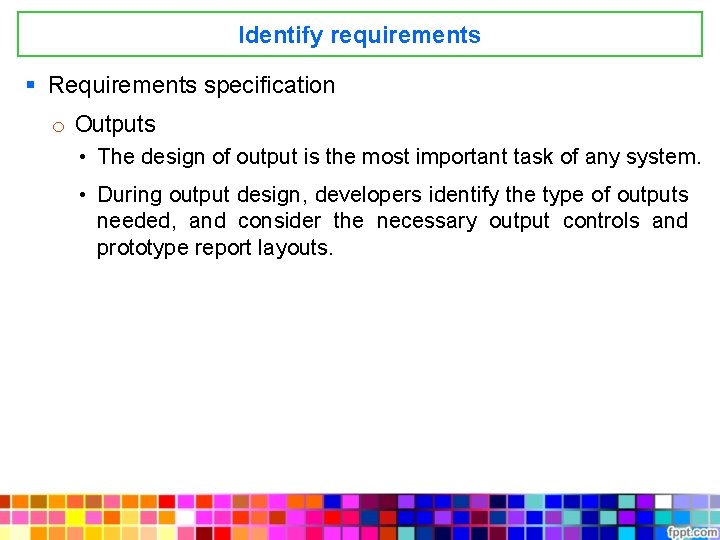 Identify requirements

▪ Requirements specification

o Outputs

• The design of output is the most important task of any system.

• During output design, developers identify the type of outputs needed, and consider the necessary output controls and prototype report layouts.

fppt.com